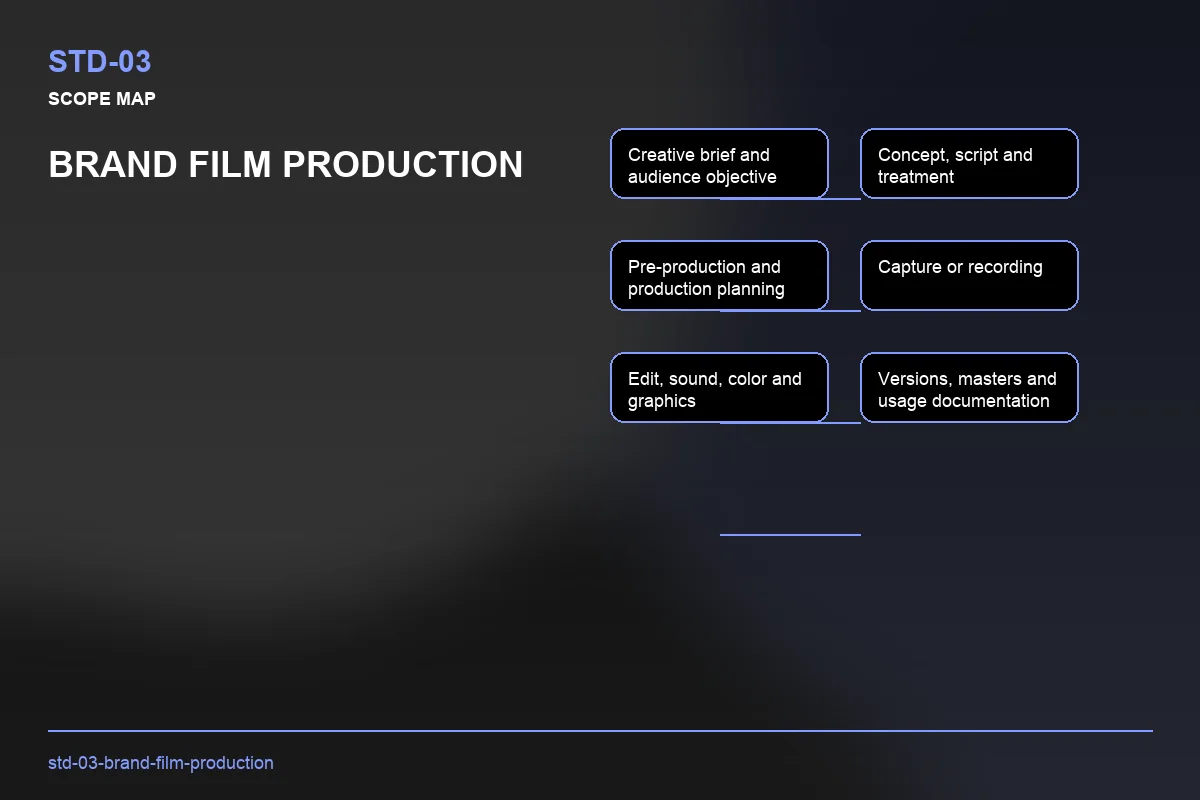 STD-03

SCOPE MAP

BRAND FILM PRODUCTION

Creative brief and audience objective

Concept, script and treatment

Pre-production and production planning

Capture or recording

Edit, sound, color and graphics

Versions, masters and usage documentation

std-03-brand-film-production